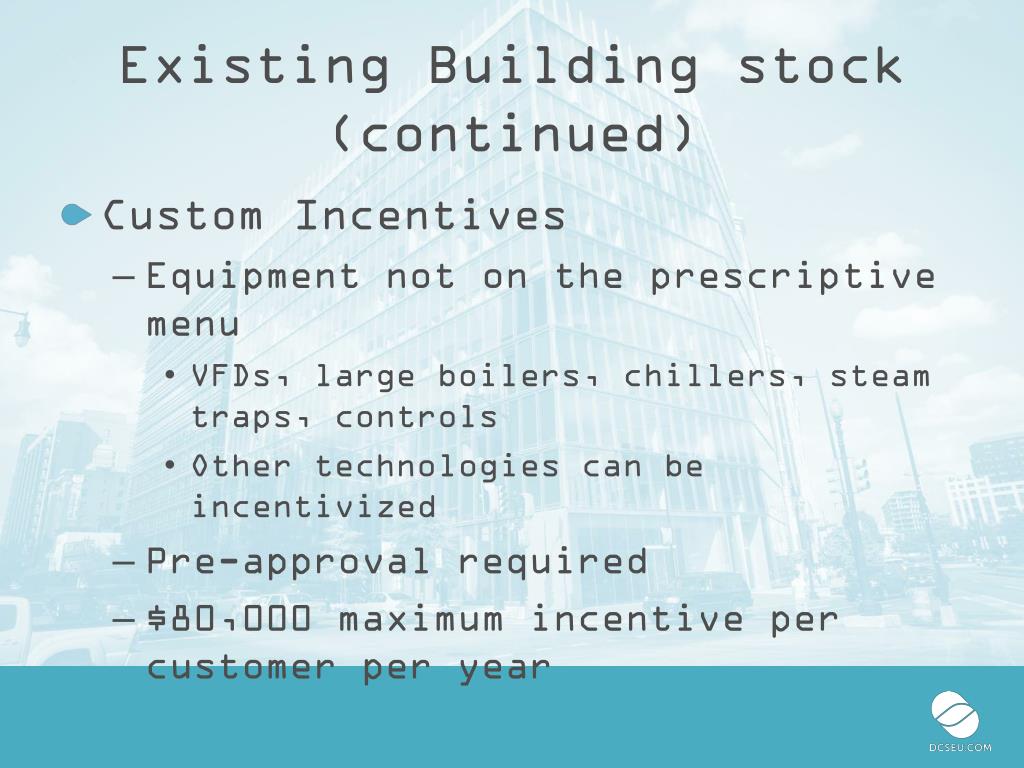 Existing Building stock (continued)

Custom Incentives

– Equipment not on the prescriptive menu

• VFDs, large boilers, chillers, steam traps, controls

• Other technologies can be incentivized

– Pre-approval required

– $80,000 maximum incentive per customer per year

DCSEU.COM